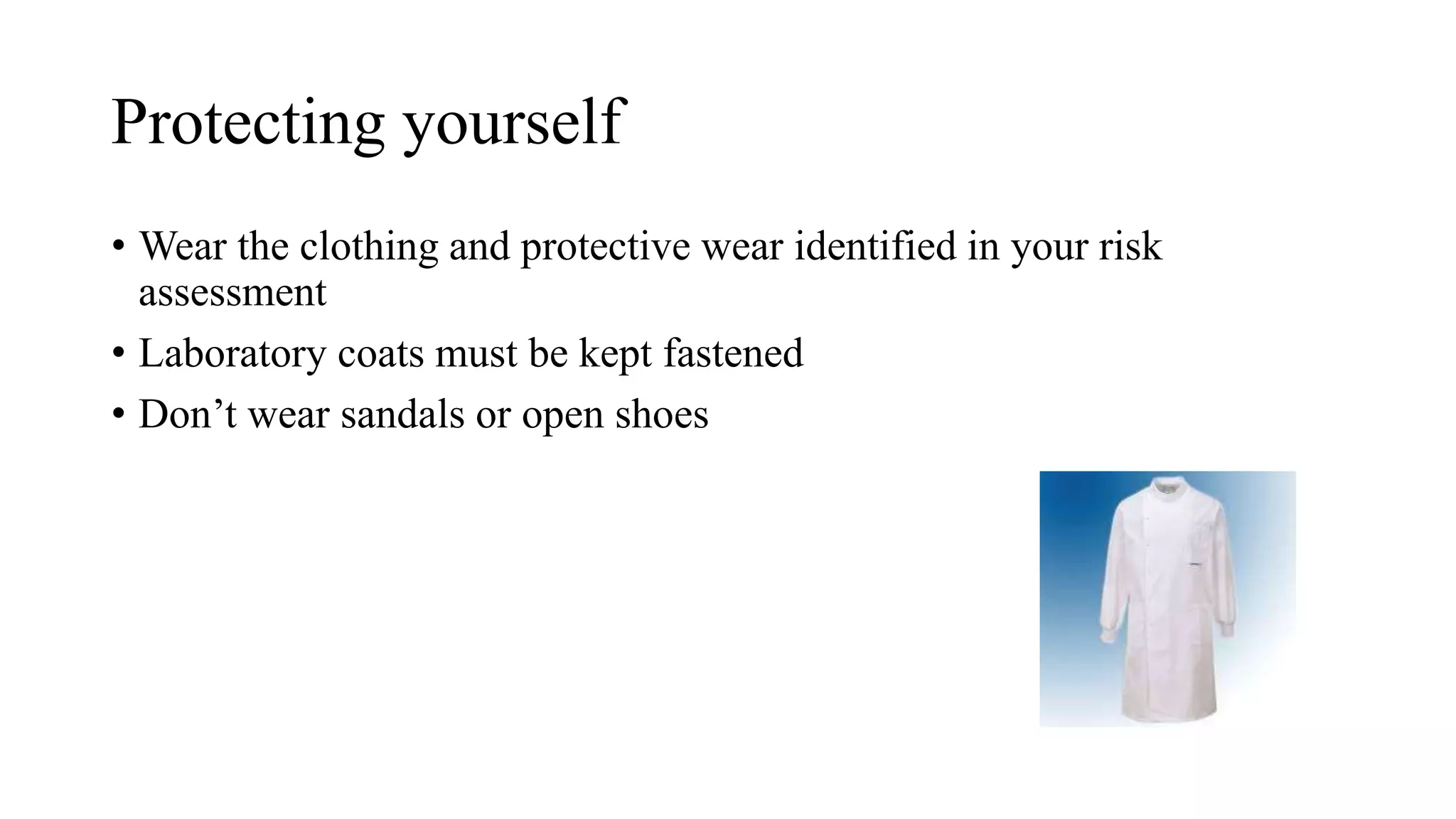 Protecting yourself

• Wear the clothing and protective wear identified in your risk assessment
• Laboratory coats must be kept fastened
• Don’t wear sandals or open shoes